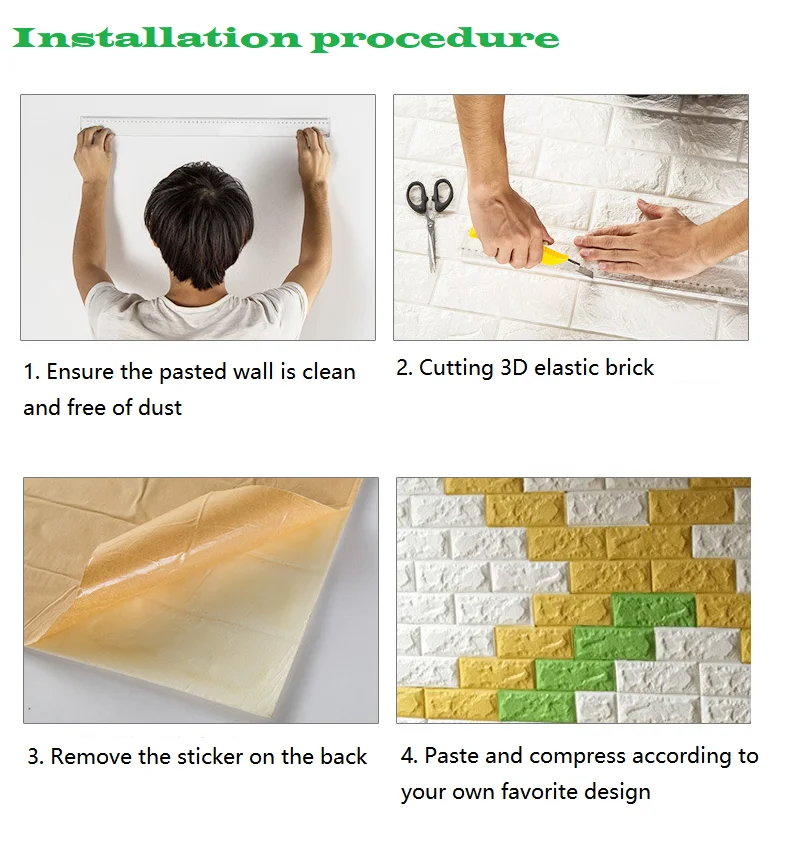 Installation procedure

1. Ensure the pasted wall is clean and free of dust

2. Cutting 3D elastic brick

3. Remove the sticker on the back

4. Paste and compress according to your own favorite design